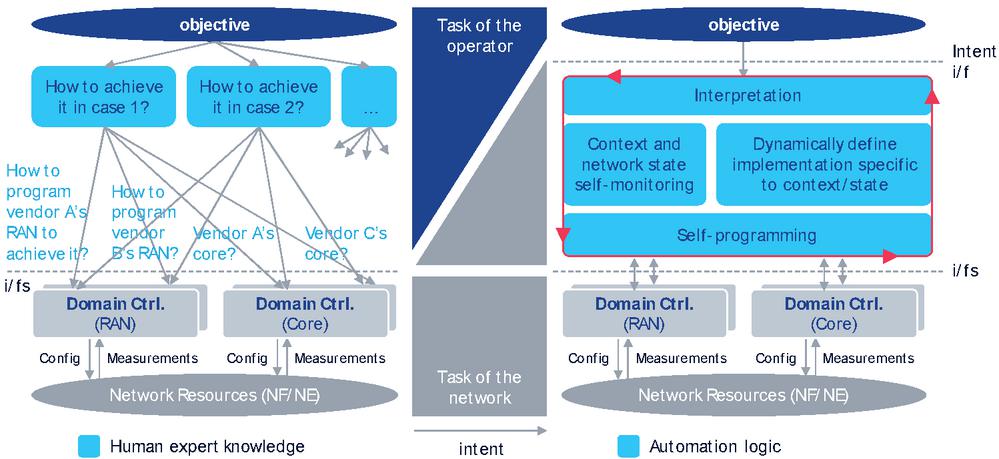 objective

How to achieve it in case 1?

How to achieve it in case 2?

...

How to program vendor A's RAN to achieve it?

How to program vendor B's RAN?

Vendor A's core?

Vendor C's core?

i/fs

Domain Ctrl. (RAN)

Domain Ctrl. (Core)

Config

Measurements

Config

Measurements

Network Resources (NF/NE)

Human expert knowledge

Task of the operator

Task of the network

intent

objective

Intent i/f

Interpretation

Context and network state self-monitoring

Dynamically define implementation specific to context/state

Self-programming

i/fs

Domain Ctrl. (RAN)

Domain Ctrl. (Core)

Config

Measurements

Config

Measurements

Network Resources (NF/NE)

Automation logic